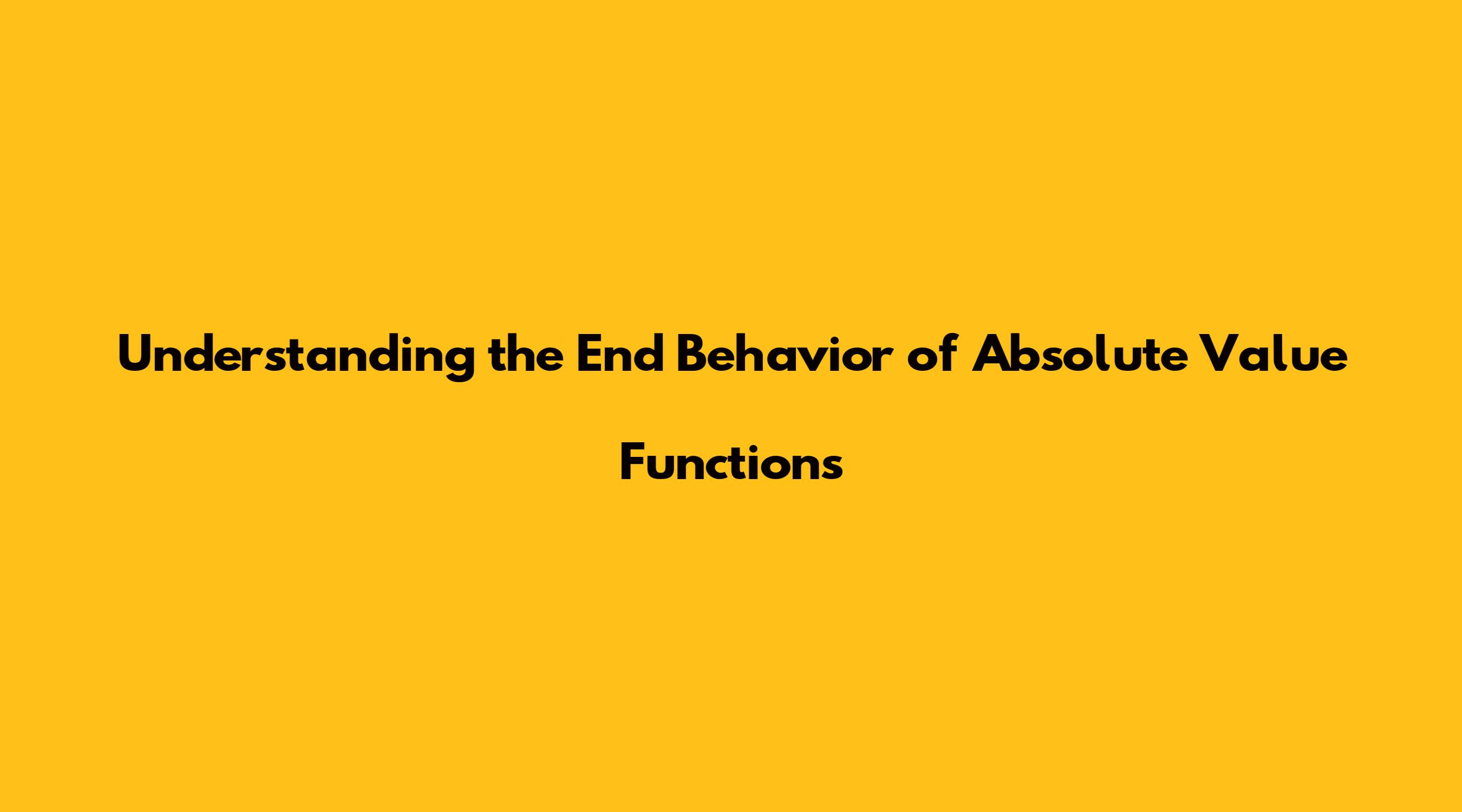 Understanding the End Behavior of Absolute Value Functions